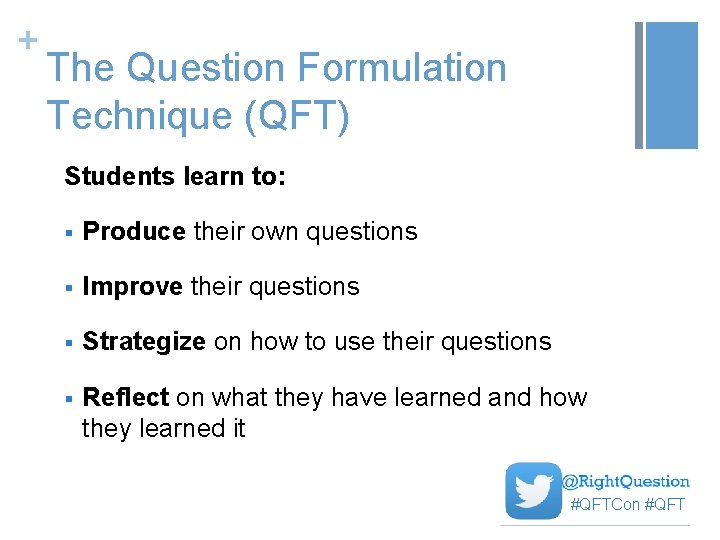 +
The Question Formulation Technique (QFT)

Students learn to:

▪ Produce their own questions

▪ Improve their questions

▪ Strategize on how to use their questions

▪ Reflect on what they have learned and how they learned it

@RightQuestion
#QFTCon #QFT